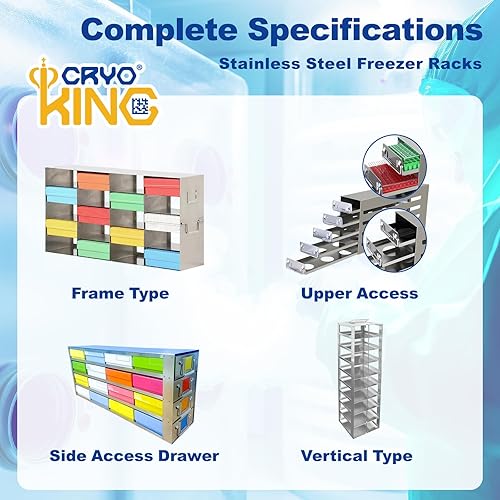 Complete Specifications

Stainless Steel Freezer Racks

CRYO® KING

Frame Type

Upper Access

Side Access Drawer

Vertical Type